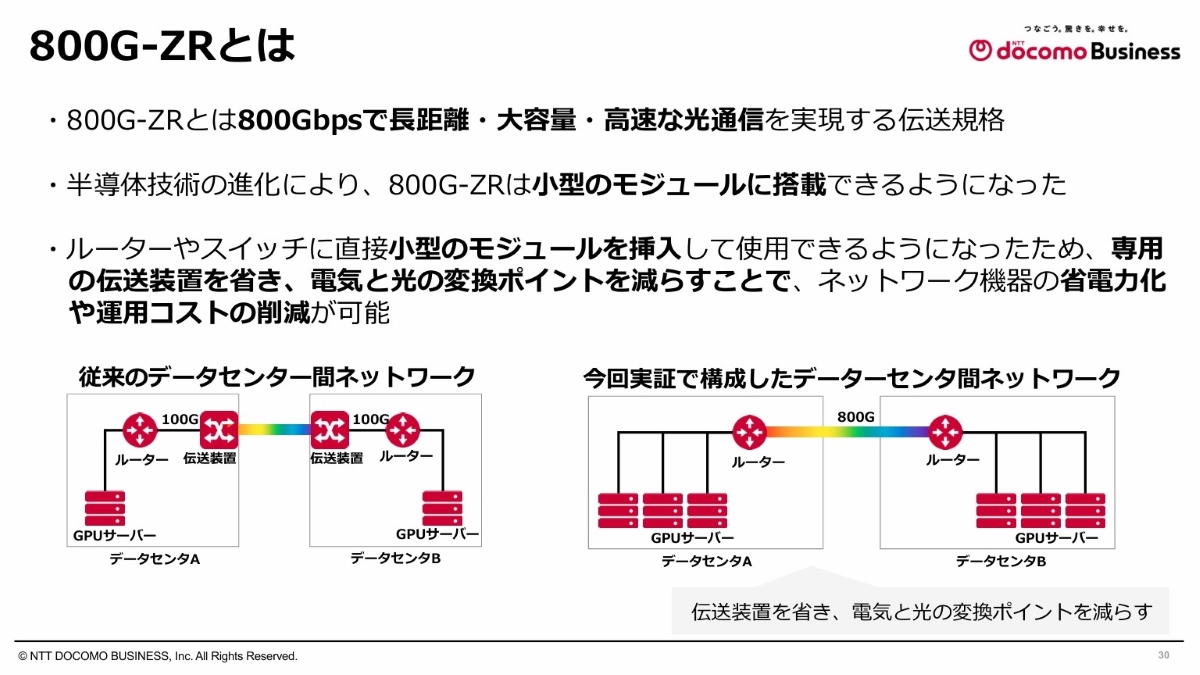 800G-ZRとは

つなごう。驚きを。幸せを。
NTT docomo Business

・800G-ZRとは800Gbpsで長距離・大容量・高速な光通信を実現する伝送規格

・半導体技術の進化により、800G-ZRは小型のモジュールに搭載できるようになった

・ルーターやスイッチに直接小型のモジュールを挿入して使用できるようになったため、専用の伝送装置を省き、電気と光の変換ポイントを減らすことで、ネットワーク機器の省電力化や運用コストの削減が可能

従来のデータセンター間ネットワーク

100G
ルーター
伝送装置
GPUサーバー
データセンタA
100G
伝送装置
ルーター
GPUサーバー
データセンタB

今回実証で構成したデーターセンタ間ネットワーク

800G
ルーター
GPUサーバー
データセンタA
ルーター
GPUサーバー
データセンタB

伝送装置を省き、電気と光の変換ポイントを減らす

© NTT DOCOMO BUSINESS, Inc. All Rights Reserved.
30